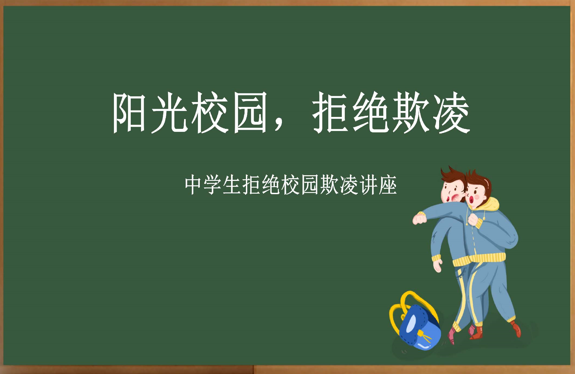 阳光校园，拒绝欺凌

中学生拒绝校园欺凌讲座